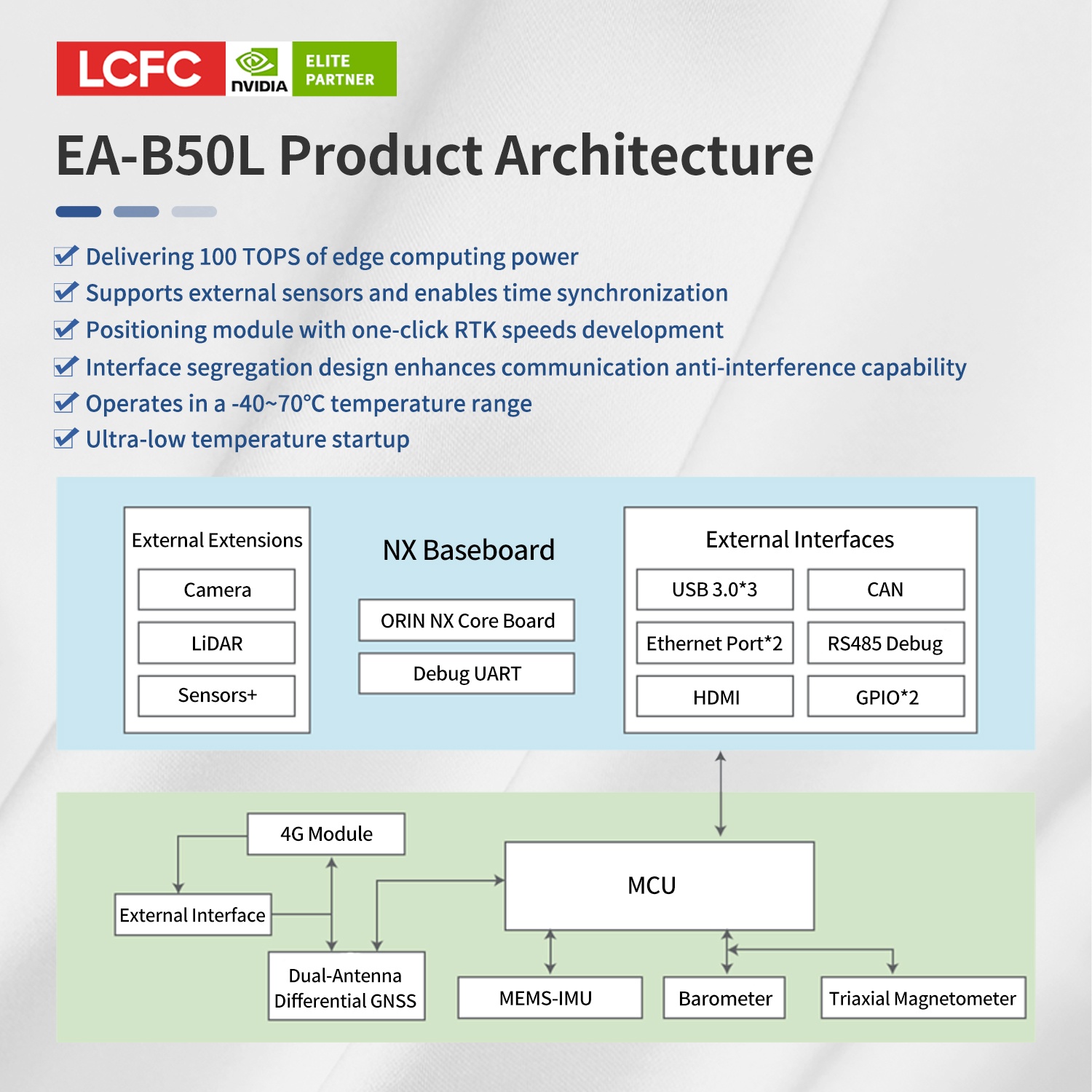 LCFC NVIDIA ELITE PARTNER

EA-B50L Product Architecture

Delivering 100 TOPS of edge computing power
Supports external sensors and enables time synchronization
Positioning module with one-click RTK speeds development
Interface segregation design enhances communication anti-interference capability
Operates in a -40~70°C temperature range
Ultra-low temperature startup

External Extensions
Camera
LiDAR
Sensors+

NX Baseboard
ORIN NX Core Board
Debug UART

External Interfaces
USB 3.0*3
CAN
Ethernet Port*2
RS485 Debug
HDMI
GPIO*2

4G Module
External Interface
Dual-Antenna Differential GNSS
MCU
MEMS-IMU
Barometer
Triaxial Magnetometer